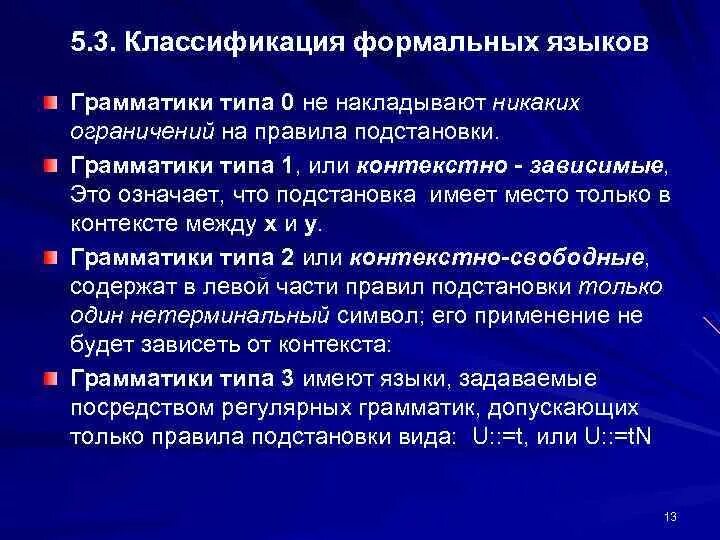 5.3. Классификация формальных языков

Грамматики типа 0 не накладывают никаких ограничений на правила подстановки.

Грамматики типа 1, или контекстно - зависимые, Это означает, что подстановка имеет место только в контексте между x и y.

Грамматики типа 2 или контекстно-свободные, содержат в левой части правил подстановки только один нетерминальный символ; его применение не будет зависеть от контекста:

Грамматики типа 3 имеют языки, задаваемые посредством регулярных грамматик, допускающих только правила подстановки вида: U::=t, или U::=tN

13